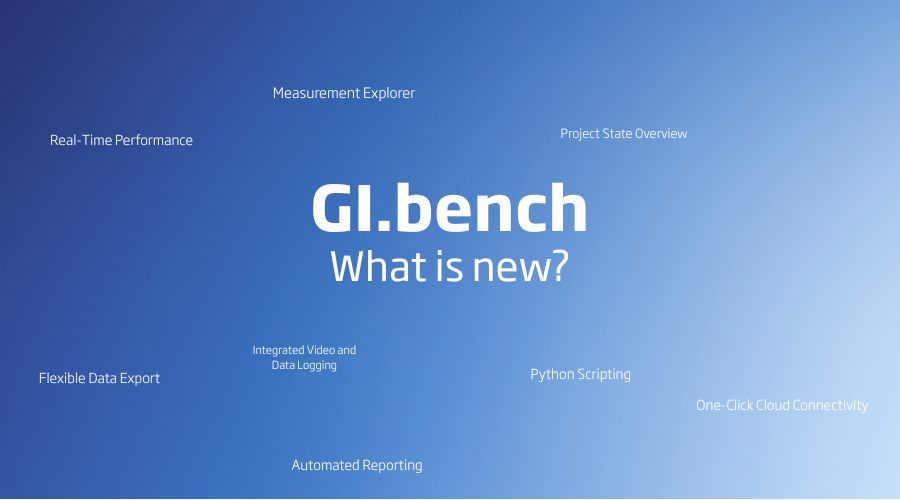 Measurement Explorer

Real-Time Performance

Project State Overview

GI.bench
What is new?

Integrated Video and Data Logging

Flexible Data Export

Python Scripting

One-Click Cloud Connectivity

Automated Reporting